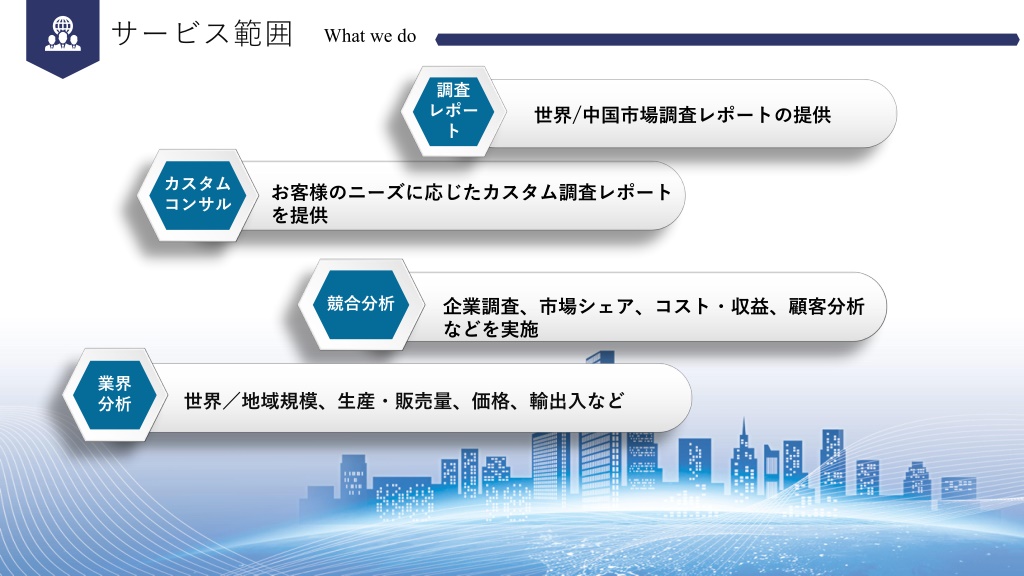 サービス範囲 What we do

調査レポート
世界/中国市場調査レポートの提供

カスタムコンサル
お客様のニーズに応じたカスタム調査レポートを提供

競合分析
企業調査、市場シェア、コスト・収益、顧客分析などを実施

業界分析
世界／地域規模、生産・販売量、価格、輸出入など